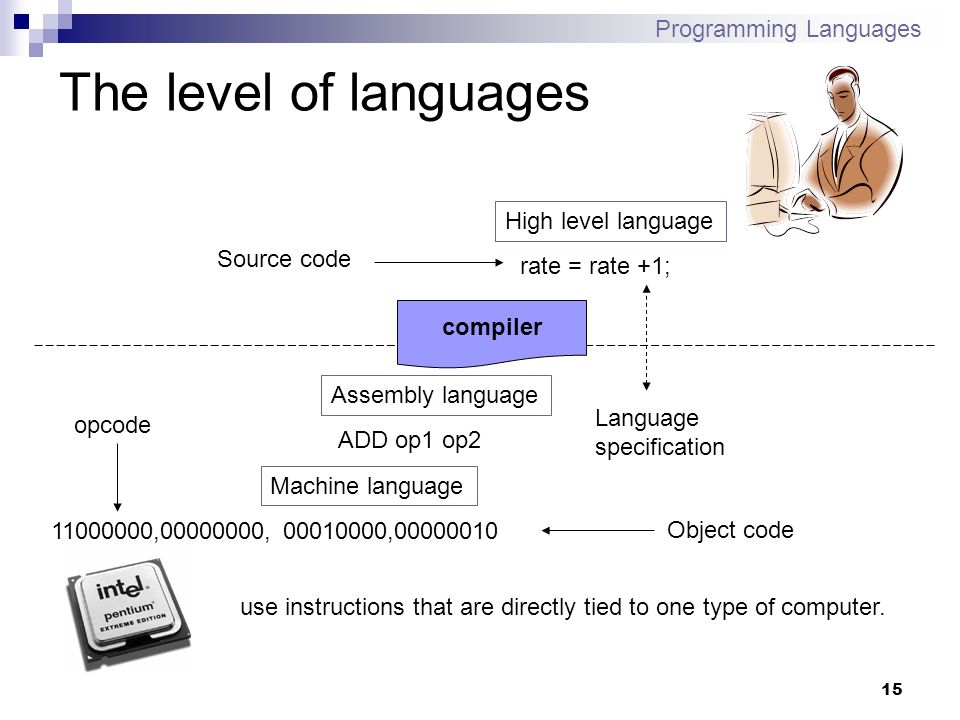 Programming Languages

The level of languages

High level language

Source code

rate = rate +1;

compiler

Assembly language

opcode

ADD op1 op2

Language specification

Machine language

11000000,00000000, 00010000,00000010

Object code

intel pentium EXTREME EDITION

use instructions that are directly tied to one type of computer.

15